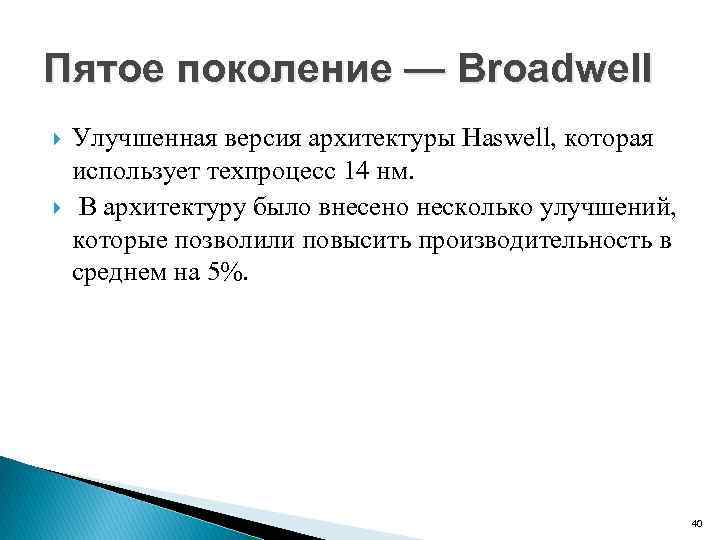 Пятое поколение — Broadwell

Улучшенная версия архитектуры Haswell, которая использует техпроцесс 14 нм.

В архитектуру было внесено несколько улучшений, которые позволили повысить производительность в среднем на 5%.

40